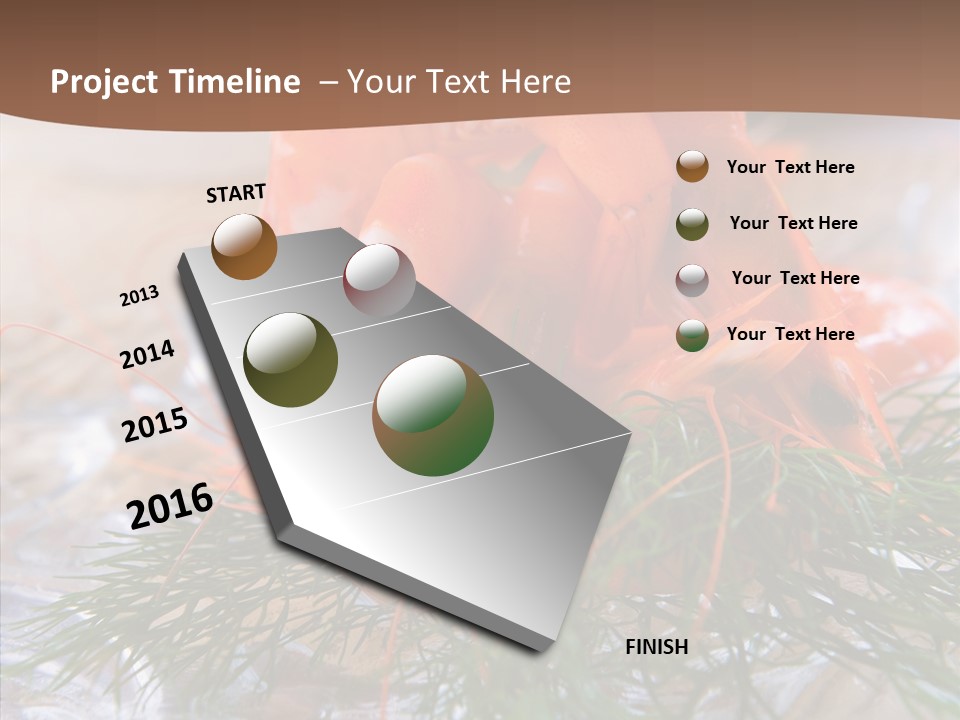 Project Timeline – Your Text Here

START

2013

2014

2015

2016

FINISH

Your Text Here

Your Text Here

Your Text Here

Your Text Here